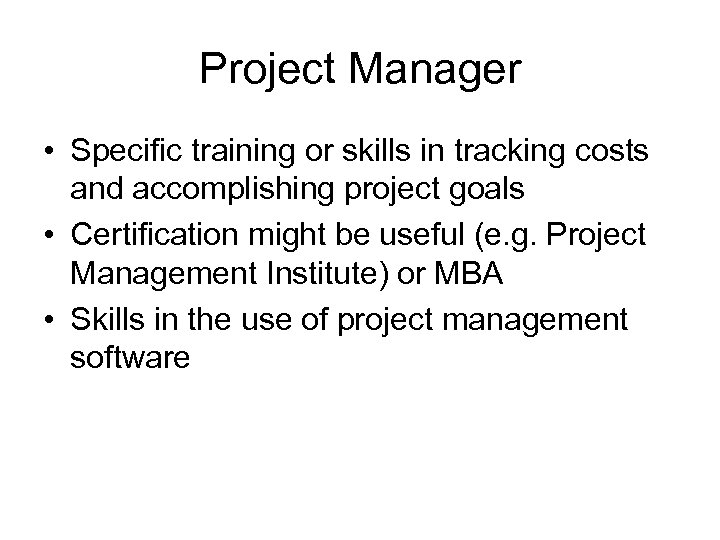 Project Manager

• Specific training or skills in tracking costs and accomplishing project goals
• Certification might be useful (e.g. Project Management Institute) or MBA
• Skills in the use of project management software